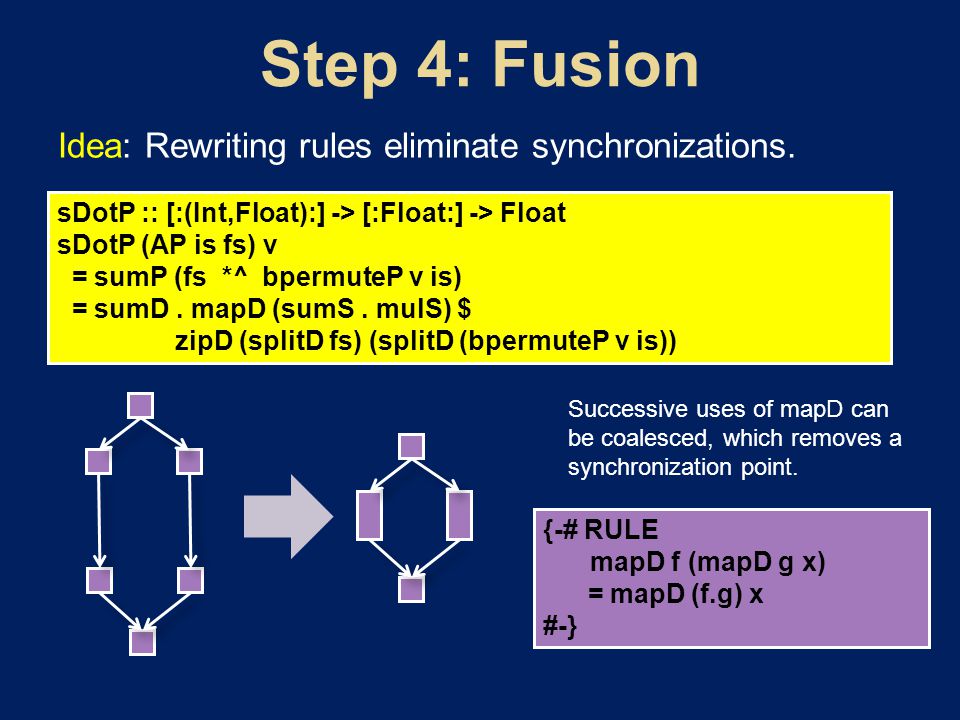 Step 4: Fusion

Idea: Rewriting rules eliminate synchronizations.

sDotP :: [:(Int,Float):] -> [:Float:] -> Float
sDotP (AP is fs) v
  = sumP (fs *^ bpermuteP v is)
  = sumD . mapD (sumS . mulS) $
        zipD (splitD fs) (splitD (bpermuteP v is))

Successive uses of mapD can be coalesced, which removes a synchronization point.

{-# RULE
   mapD f (mapD g x)
   = mapD (f.g) x
#-}